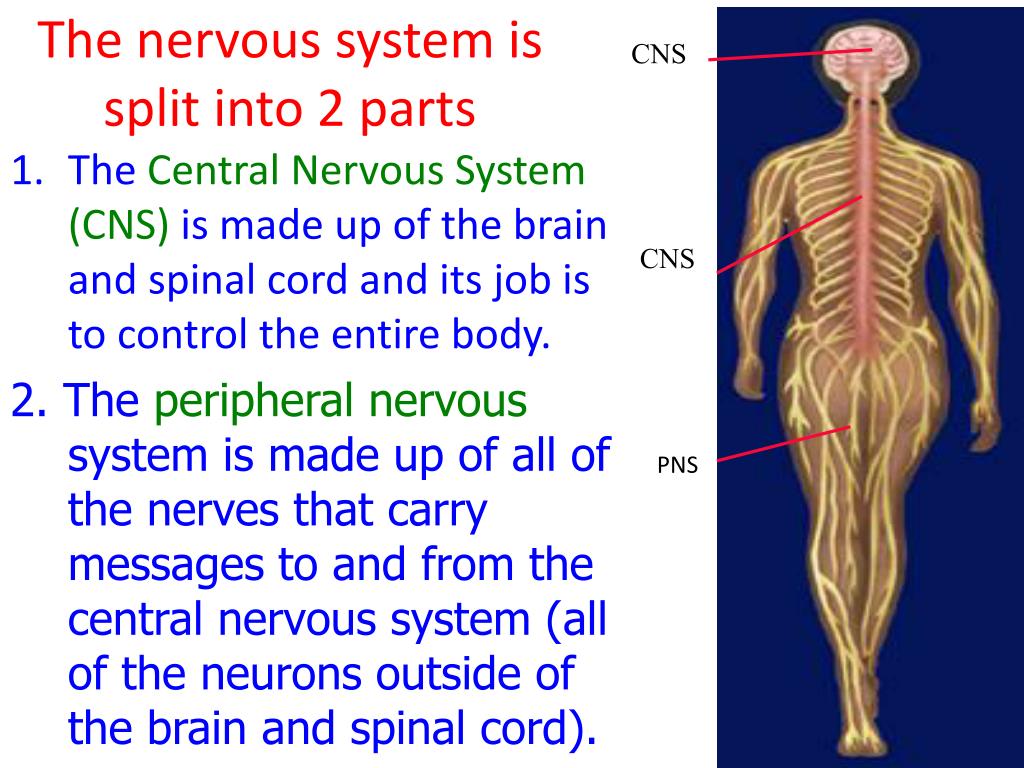 The nervous system is split into 2 parts

1. The Central Nervous System (CNS) is made up of the brain and spinal cord and its job is to control the entire body.

2. The peripheral nervous system is made up of all of the nerves that carry messages to and from the central nervous system (all of the neurons outside of the brain and spinal cord).

CNS

CNS

PNS